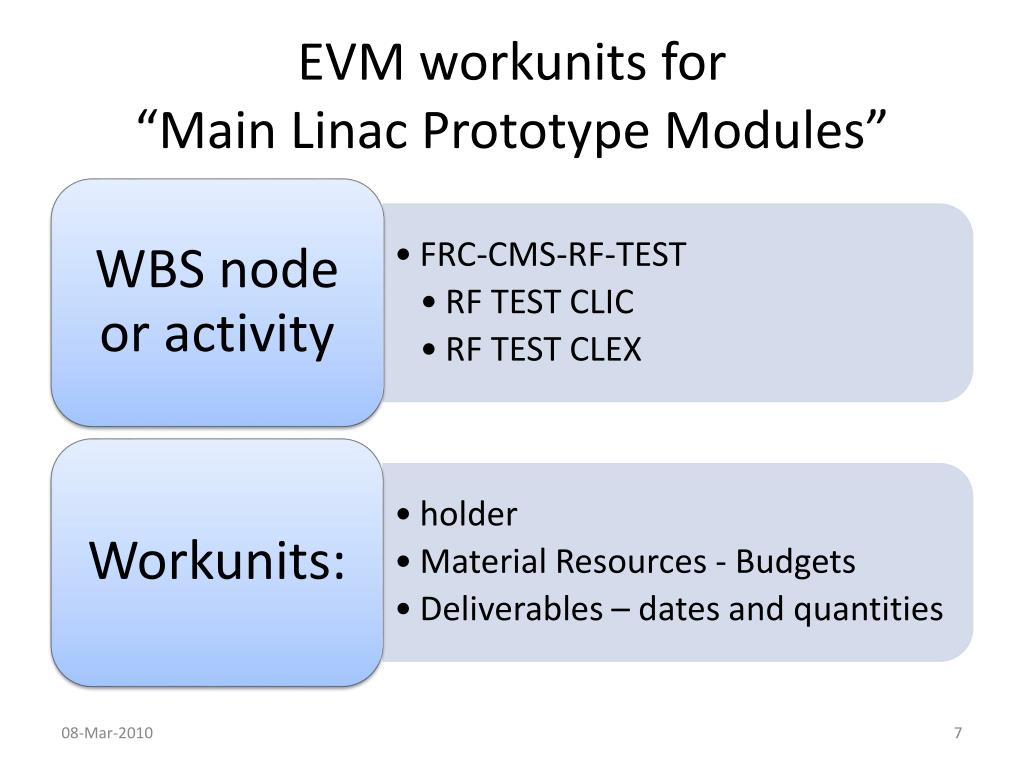 EVM workunits for
“Main Linac Prototype Modules”

WBS node or activity

• FRC-CMS-RF-TEST
• RF TEST CLIC
• RF TEST CLEX

Workunits:

• holder
• Material Resources - Budgets
• Deliverables – dates and quantities

08-Mar-2010

7